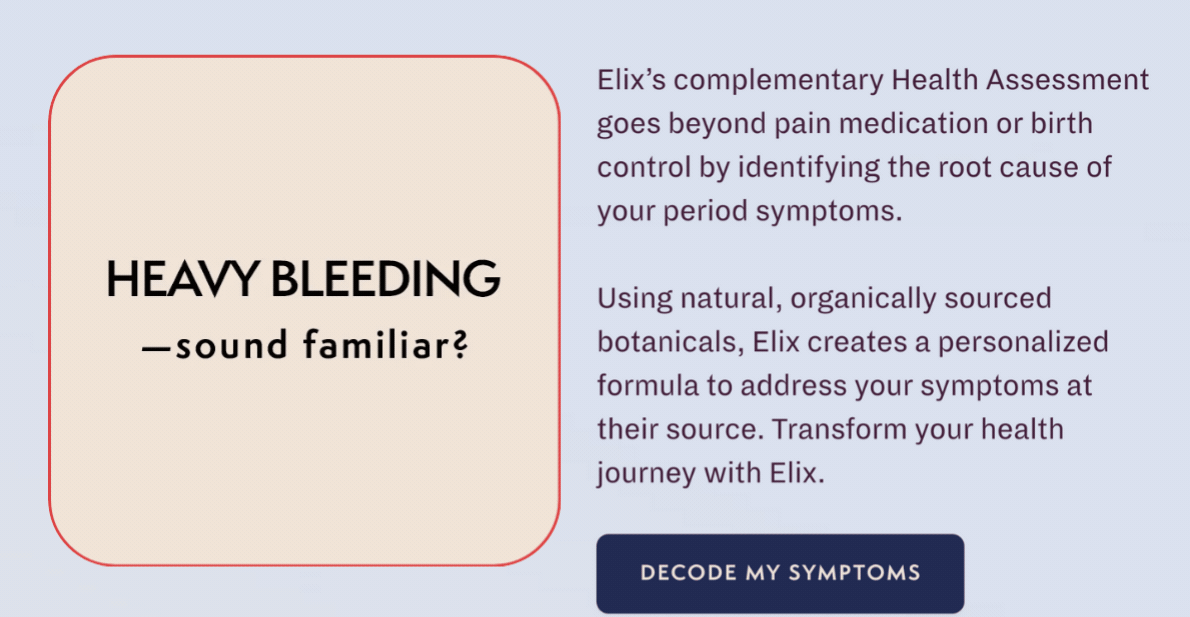 HEAVY BLEEDING
—sound familiar?

Elix's complementary Health Assessment goes beyond pain medication or birth control by identifying the root cause of your period symptoms.

Using natural, organically sourced botanicals, Elix creates a personalized formula to address your symptoms at their source. Transform your health journey with Elix.

DECODE MY SYMPTOMS